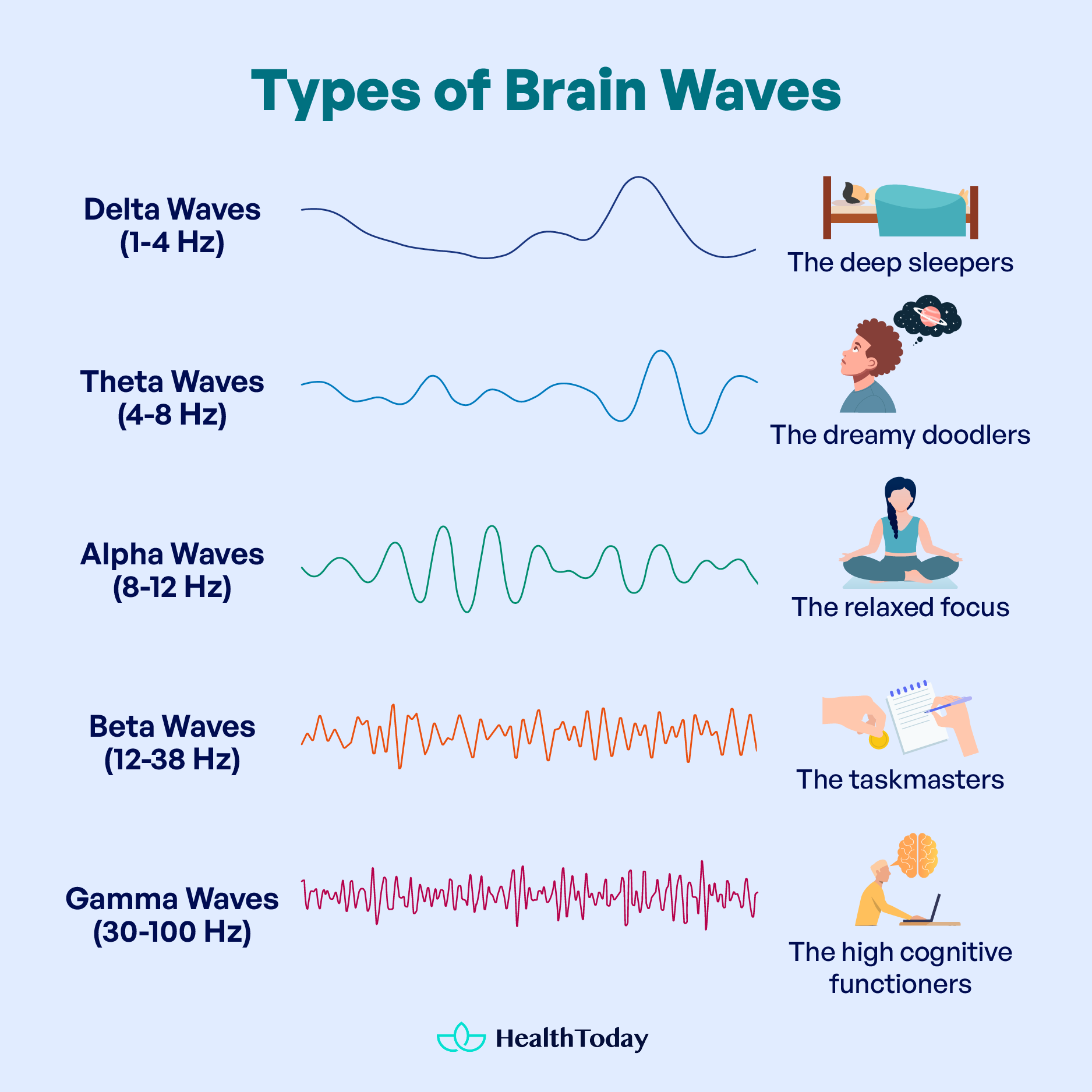 Types of Brain Waves

Delta Waves (1-4 Hz)

The deep sleepers

Theta Waves (4-8 Hz)

The dreamy doodlers

Alpha Waves (8-12 Hz)

The relaxed focus

Beta Waves (12-38 Hz)

The taskmasters

Gamma Waves (30-100 Hz)

The high cognitive functioners

HealthToday